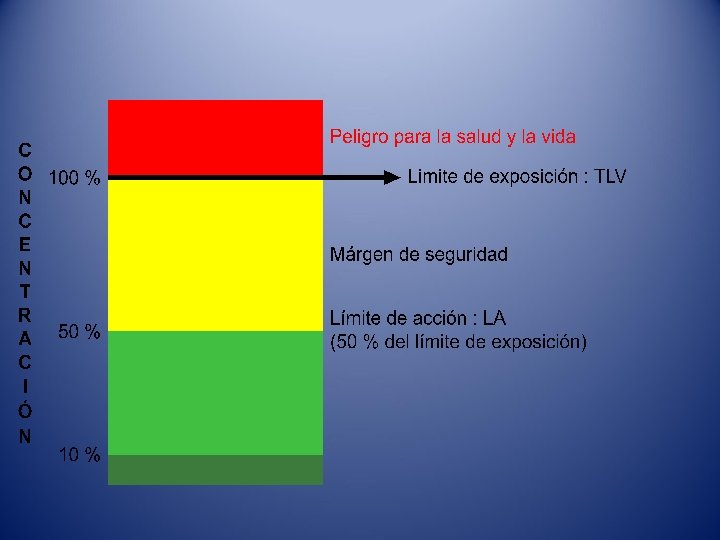 CONCENTRACIÓN

100 %

50 %

10 %

Peligro para la salud y la vida

Limite de exposición : TLV

Márgen de seguridad

Límite de acción : LA
(50 % del límite de exposición)